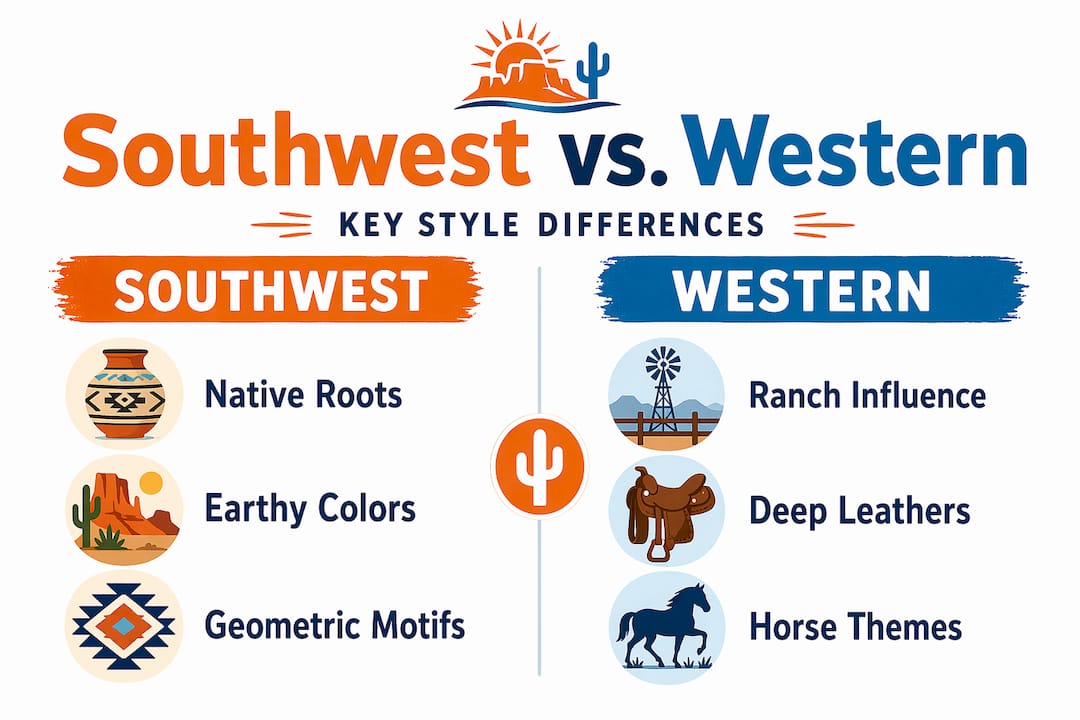 Southwest vs. Western

KEY STYLE DIFFERENCES

SOUTHWEST

Native Roots

Earthy Colors

Geometric Motifs

WESTERN

Ranch Influence

Deep Leathers

Horse Themes